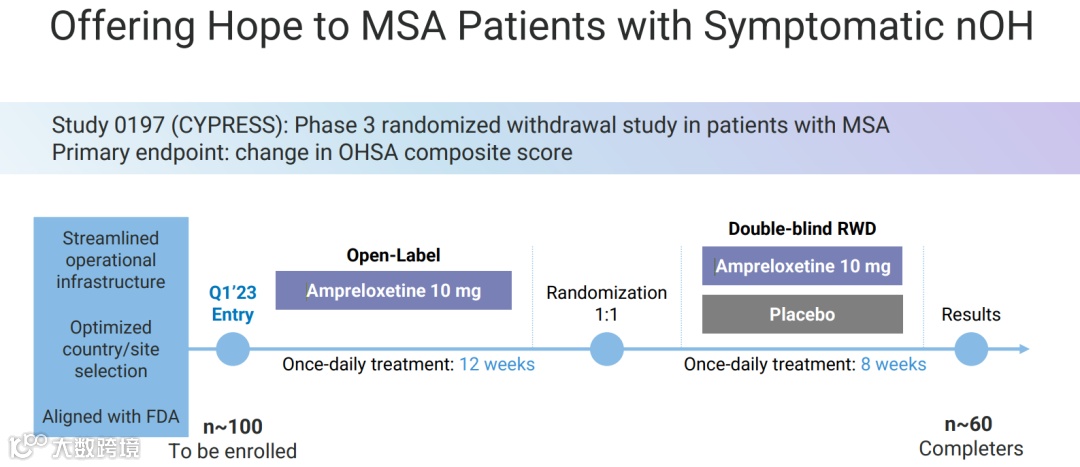 Offering Hope to MSA Patients with Symptomatic nOH

Study 0197 (CYPRESS): Phase 3 randomized withdrawal study in patients with MSA
Primary endpoint: change in OHSA composite score

Streamlined operational infrastructure

Optimized country/site selection

Aligned with FDA

Q1'23 Entry

n~100
To be enrolled

Open-Label

Ampreloxetine 10 mg

Once-daily treatment: 12 weeks

Randomization 1:1

Double-blind RWD

Ampreloxetine 10 mg

Placebo

Once-daily treatment: 8 weeks

Results

n~60
Completers

大数跨境